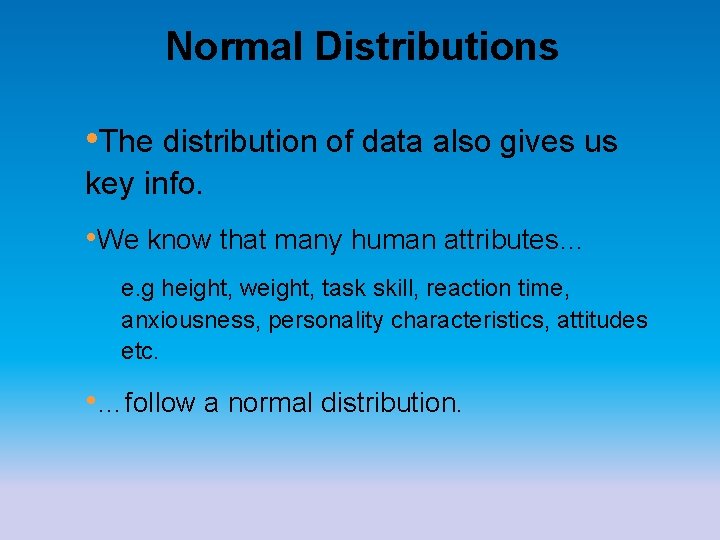 Normal Distributions

•The distribution of data also gives us key info.

•We know that many human attributes…

e.g height, weight, task skill, reaction time, anxiousness, personality characteristics, attitudes etc.

•…follow a normal distribution.